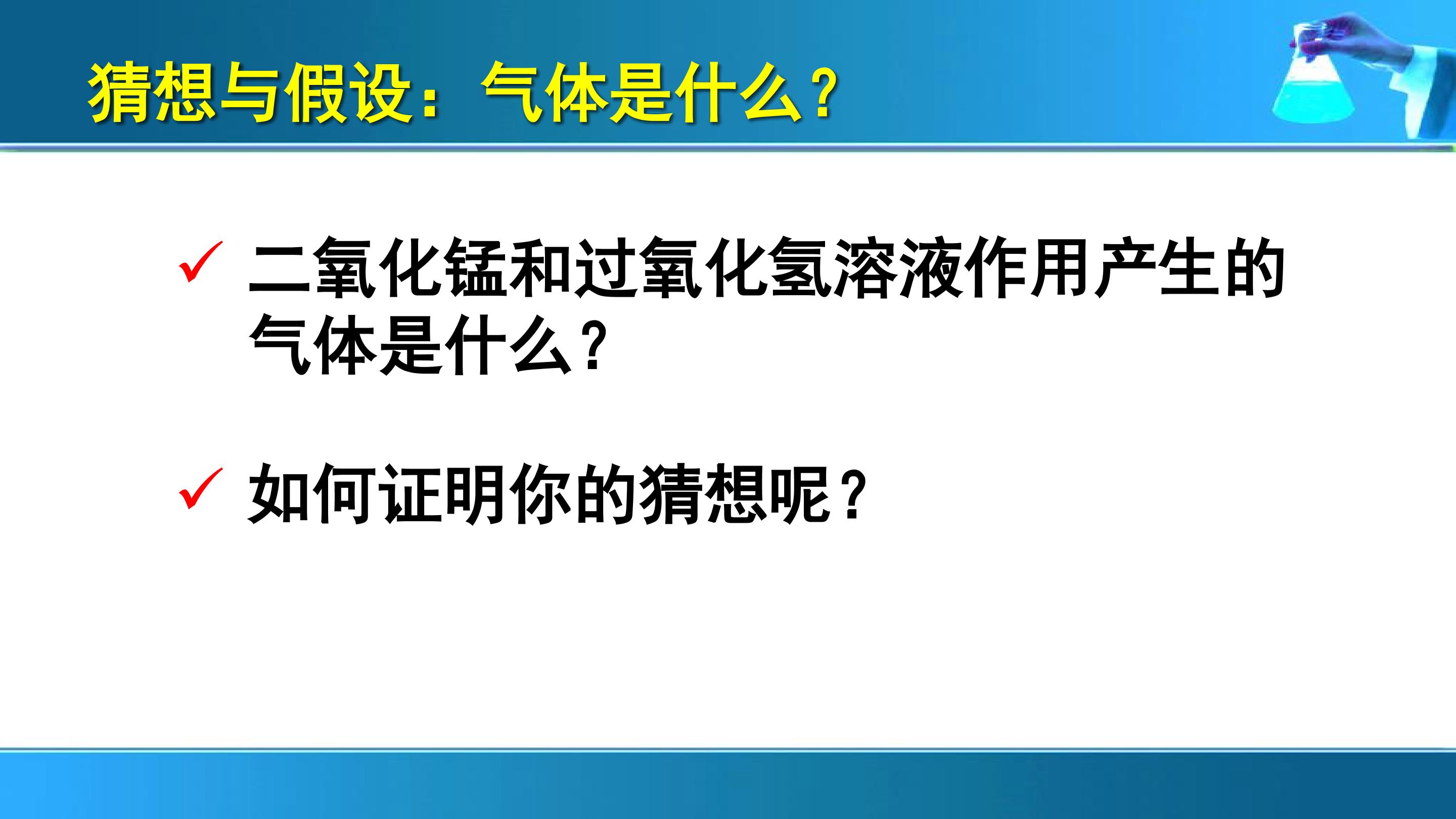 猜想与假设：气体是什么？

✓ 二氧化锰和过氧化氢溶液作用产生的气体是什么？

✓ 如何证明你的猜想呢？